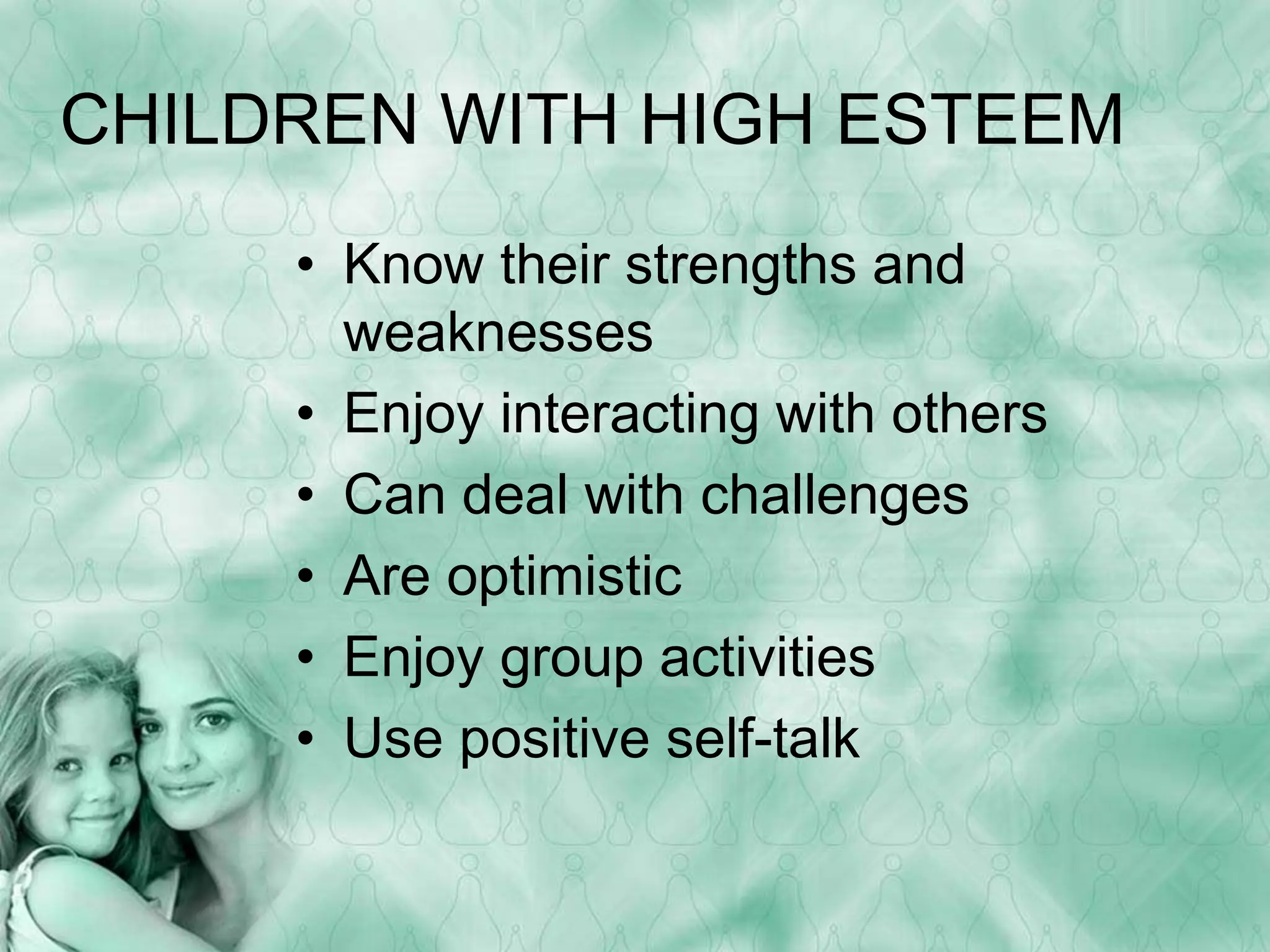 CHILDREN WITH HIGH ESTEEM

• Know their strengths and weaknesses
• Enjoy interacting with others
• Can deal with challenges
• Are optimistic
• Enjoy group activities
• Use positive self-talk